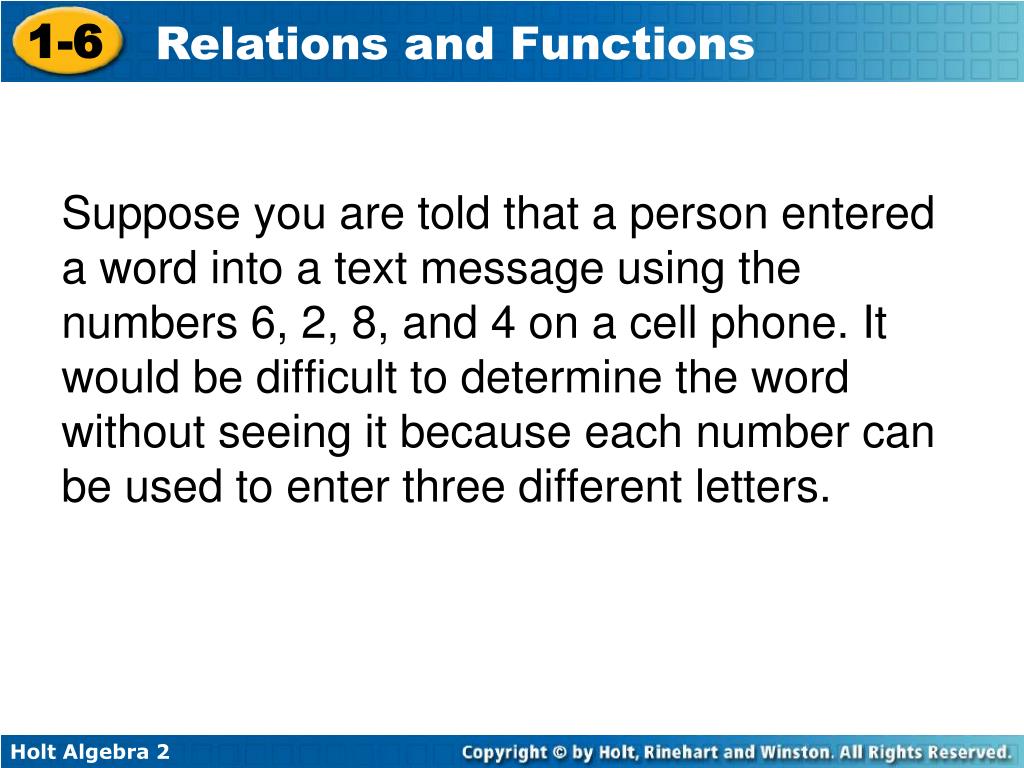 1-6 Relations and Functions

Suppose you are told that a person entered a word into a text message using the numbers 6, 2, 8, and 4 on a cell phone. It would be difficult to determine the word without seeing it because each number can be used to enter three different letters.

Holt Algebra 2

Copyright © by Holt, Rinehart and Winston. All Rights Reserved.